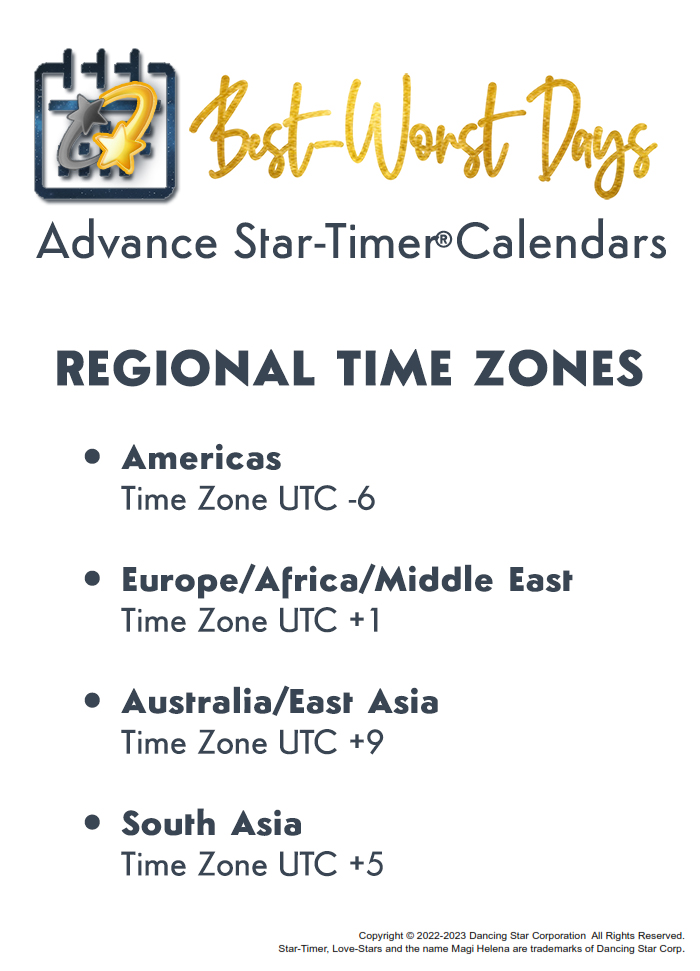 Best-Worst Days
Advance Star-Timer® Calendars

REGIONAL TIME ZONES

• Americas
Time Zone UTC -6

• Europe/Africa/Middle East
Time Zone UTC +1

• Australia/East Asia
Time Zone UTC +9

• South Asia
Time Zone UTC +5

Copyright © 2022-2023 Dancing Star Corporation All Rights Reserved.
Star-Timer, Love-Stars and the name Magi Helena are trademarks of Dancing Star Corp.